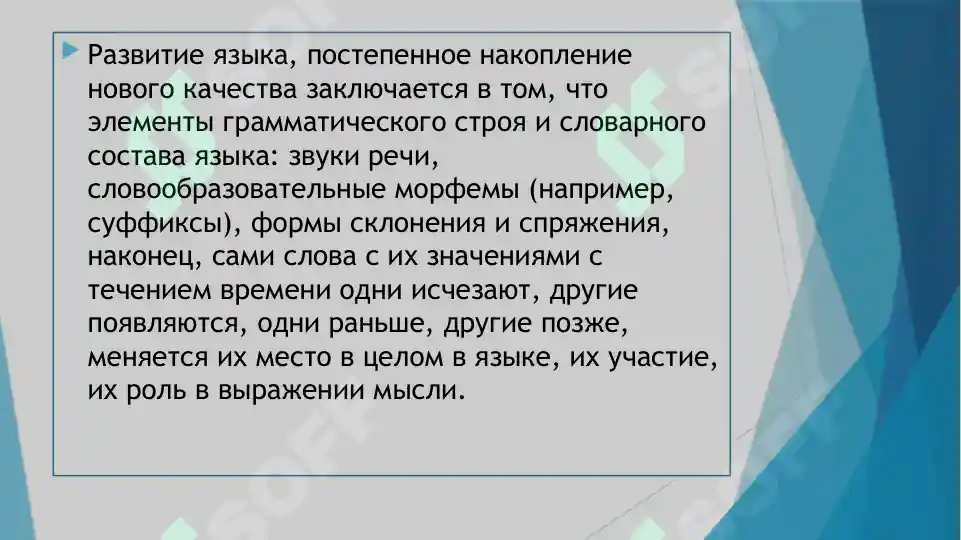 Развитие языка, постепенное накопление нового качества заключается в том, что элементы грамматического строя и словарного состава языка: звуки речи, словообразовательные морфемы (например, суффиксы), формы склонения и спряжения, наконец, сами слова с их значениями с течением времени одни исчезают, другие появляются, одни раньше, другие позже, меняется их место в целом в языке, их участие, их роль в выражении мысли.